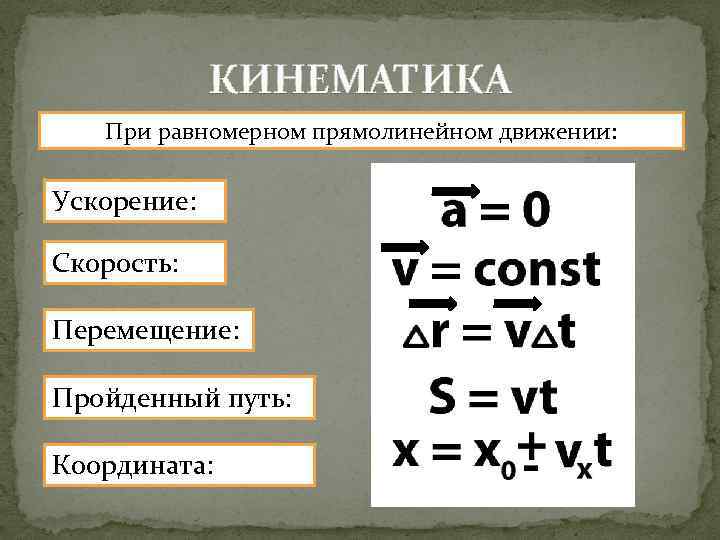 КИНЕМАТИКА

При равномерном прямолинейном движении:

Ускорение:

Скорость:

Перемещение:

Пройденный путь:

Координата:

$\vec{a} = 0$

$\vec{v} = const$

$\Delta\vec{r} = \vec{v}\Delta t$

$S = vt$

$x = x_0 \pm v_x t$